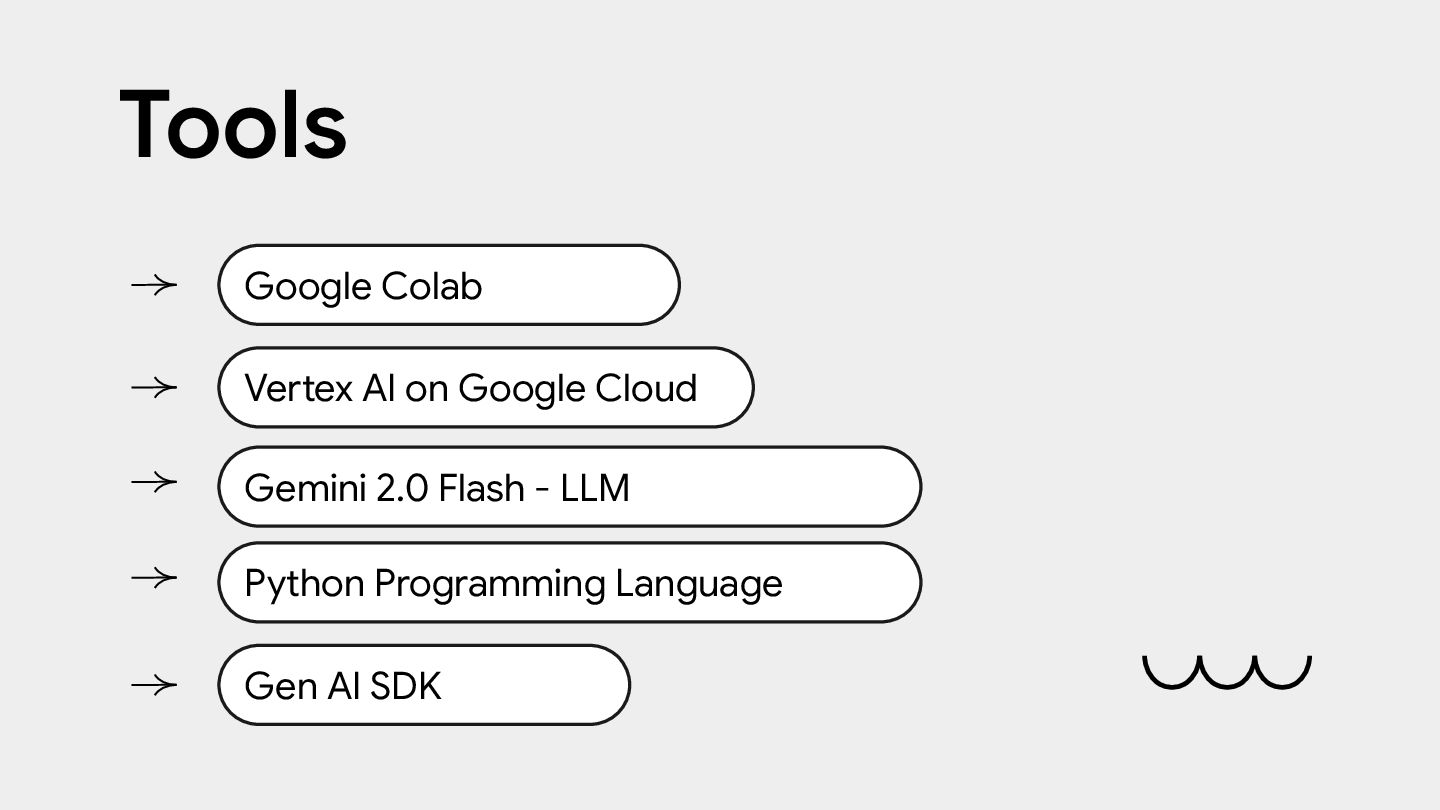 Tools

→ Google Colab

→ Vertex AI on Google Cloud

→ Gemini 2.0 Flash - LLM

→ Python Programming Language

→ Gen AI SDK